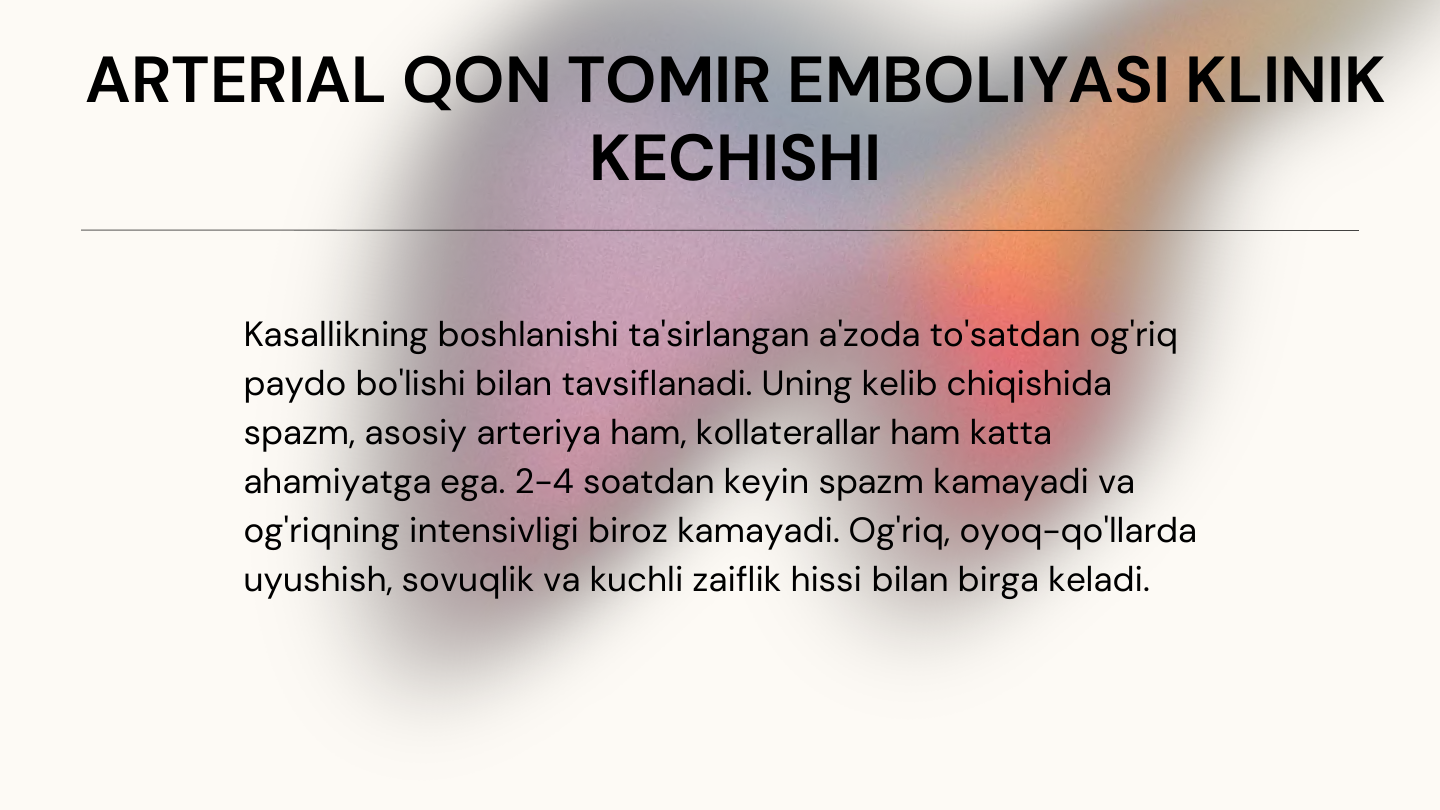 ARTERIAL QON TOMIR EMBOLIYASI KLINIK KECHISHI

Kasallikning boshlanishi ta'sirlangan a'zoda to'satdan og'riq paydo bo'lishi bilan tavsiflanadi. Uning kelib chiqishida spazm, asosiy arteriya ham, kollaterallar ham katta ahamiyatga ega. 2-4 soatdan keyin spazm kamayadi va og'riqning intensivligi biroz kamayadi. Og'riq, oyoq-qo'llarda uyushish, sovuqlik va kuchli zaiflik hissi bilan birga keladi.